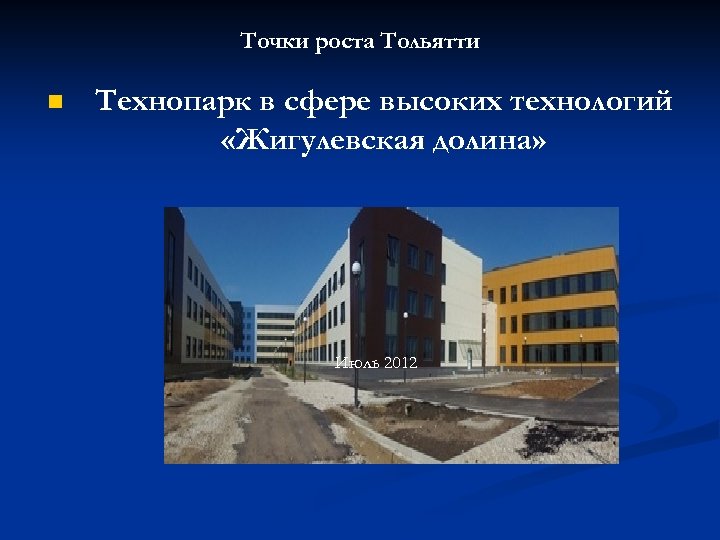 Точки роста Тольятти

Технопарк в сфере высоких технологий «Жигулевская долина»

Июль 2012